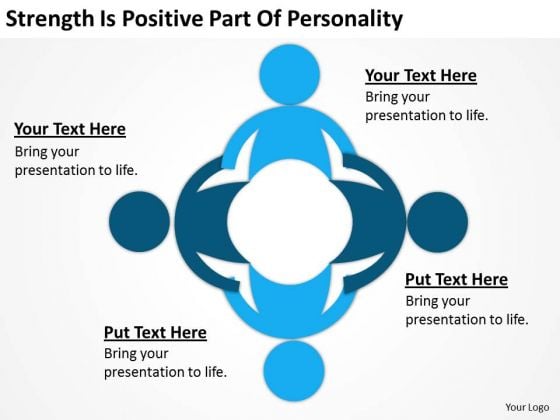 Strength Is Positive Part Of Personality

Your Text Here
Bring your presentation to life.

Your Text Here
Bring your presentation to life.

Put Text Here
Bring your presentation to life.

Put Text Here
Bring your presentation to life.

Your Logo